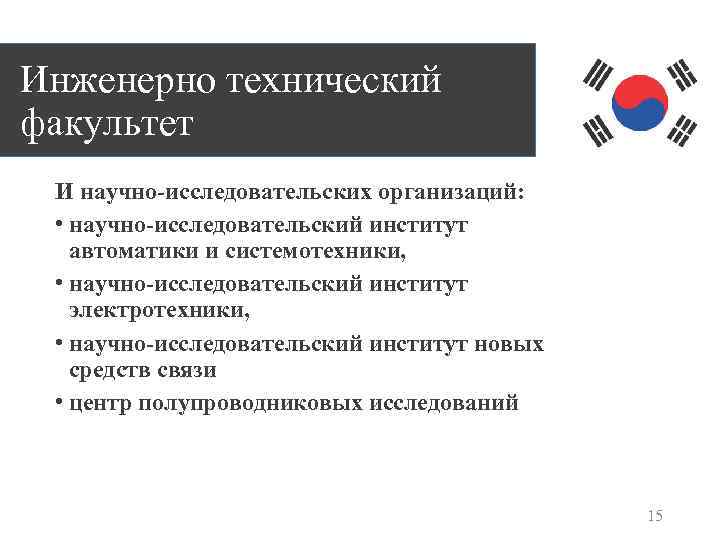 Инженерно технический факультет

И научно-исследовательских организаций:

• научно-исследовательский институт автоматики и системотехники,

• научно-исследовательский институт электротехники,

• научно-исследовательский институт новых средств связи

• центр полупроводниковых исследований

15